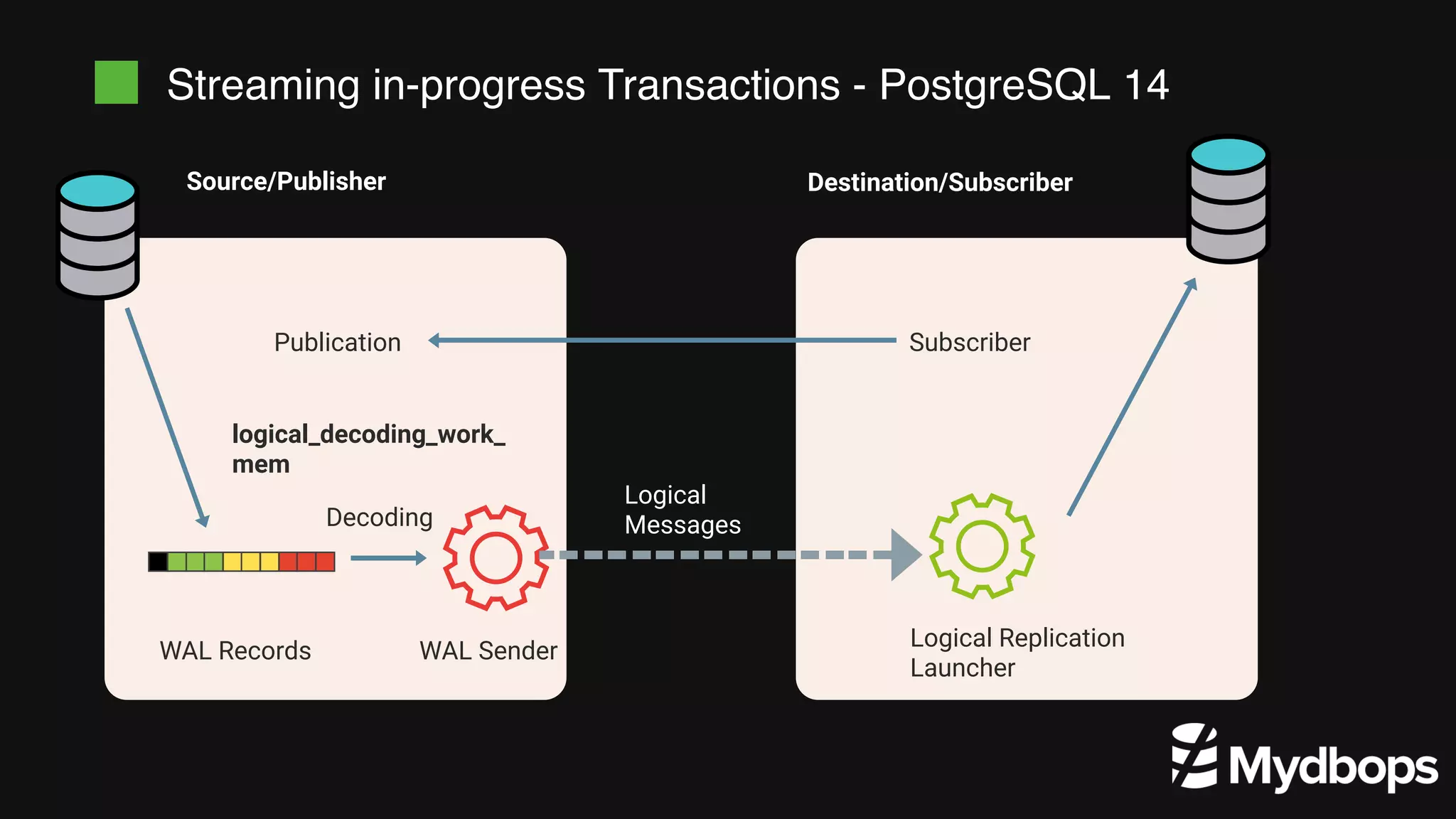 Streaming in-progress Transactions - PostgreSQL 14

Source/Publisher

Destination/Subscriber

Publication

Subscriber

logical_decoding_work_mem

Decoding

Logical Messages

WAL Records

WAL Sender

Logical Replication Launcher

Mydbops